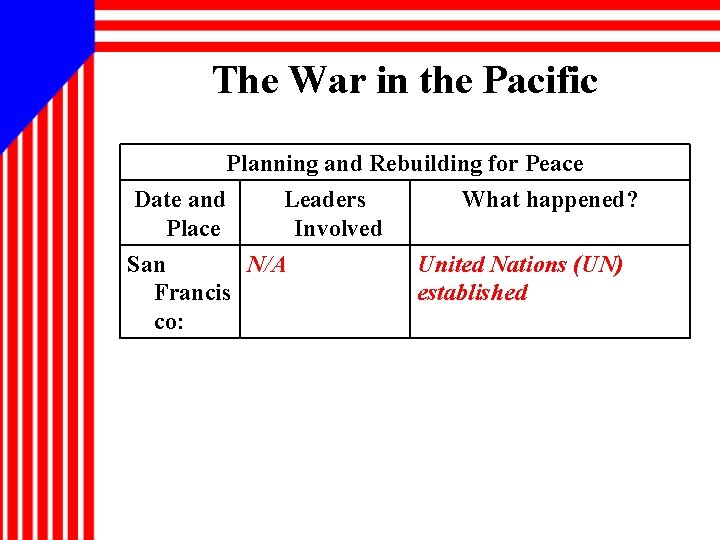 The War in the Pacific

| Planning and Rebuilding for Peace | | |
|---|---|---|
| Date and Place | Leaders Involved | What happened? |
| San Francisco: | N/A | United Nations (UN) established |